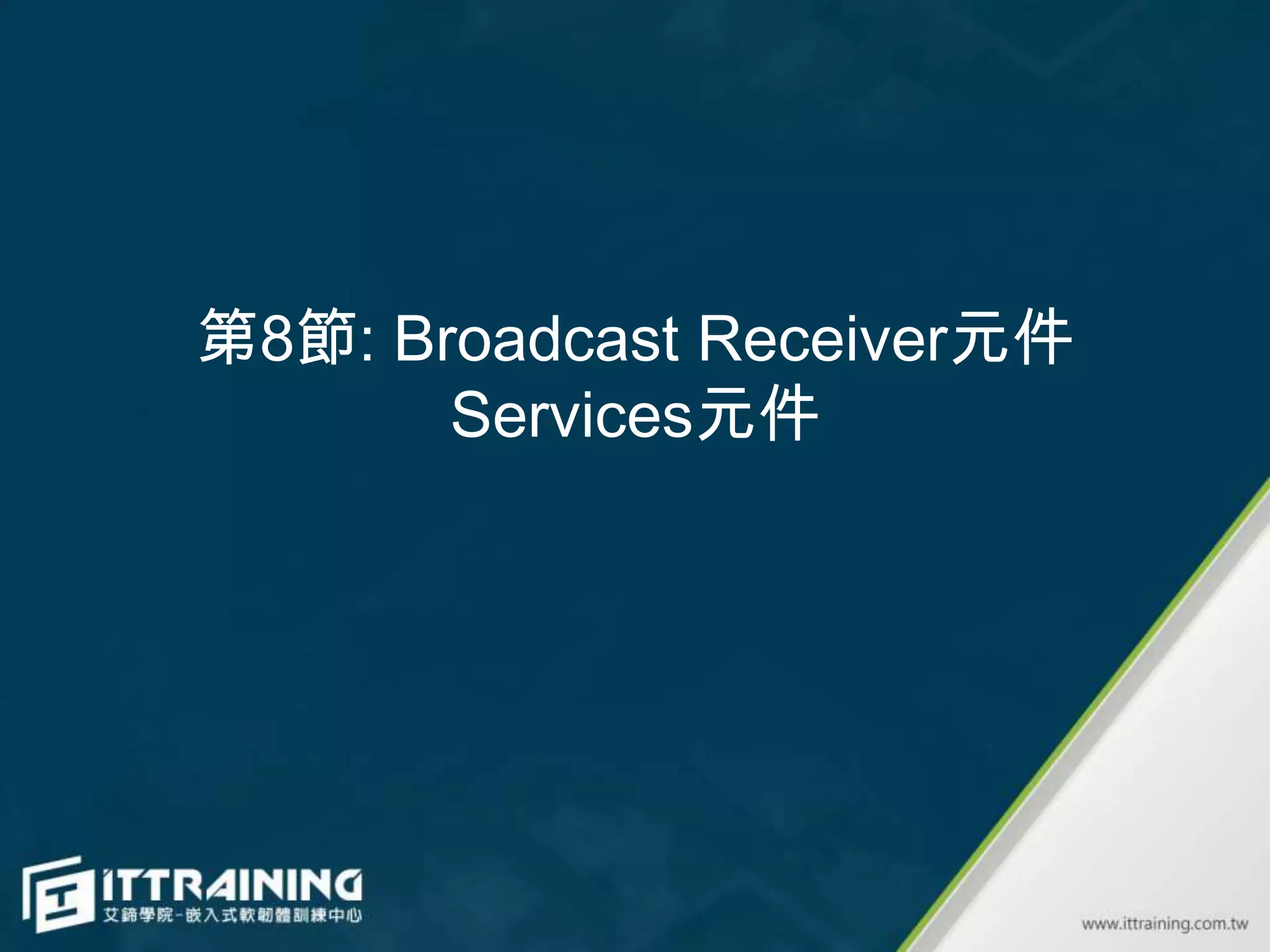 第8節: Broadcast Receiver元件
Services元件

ITTRAINING
艾鍗學院-嵌入式軟韌體訓練中心

www.ittraining.com.tw